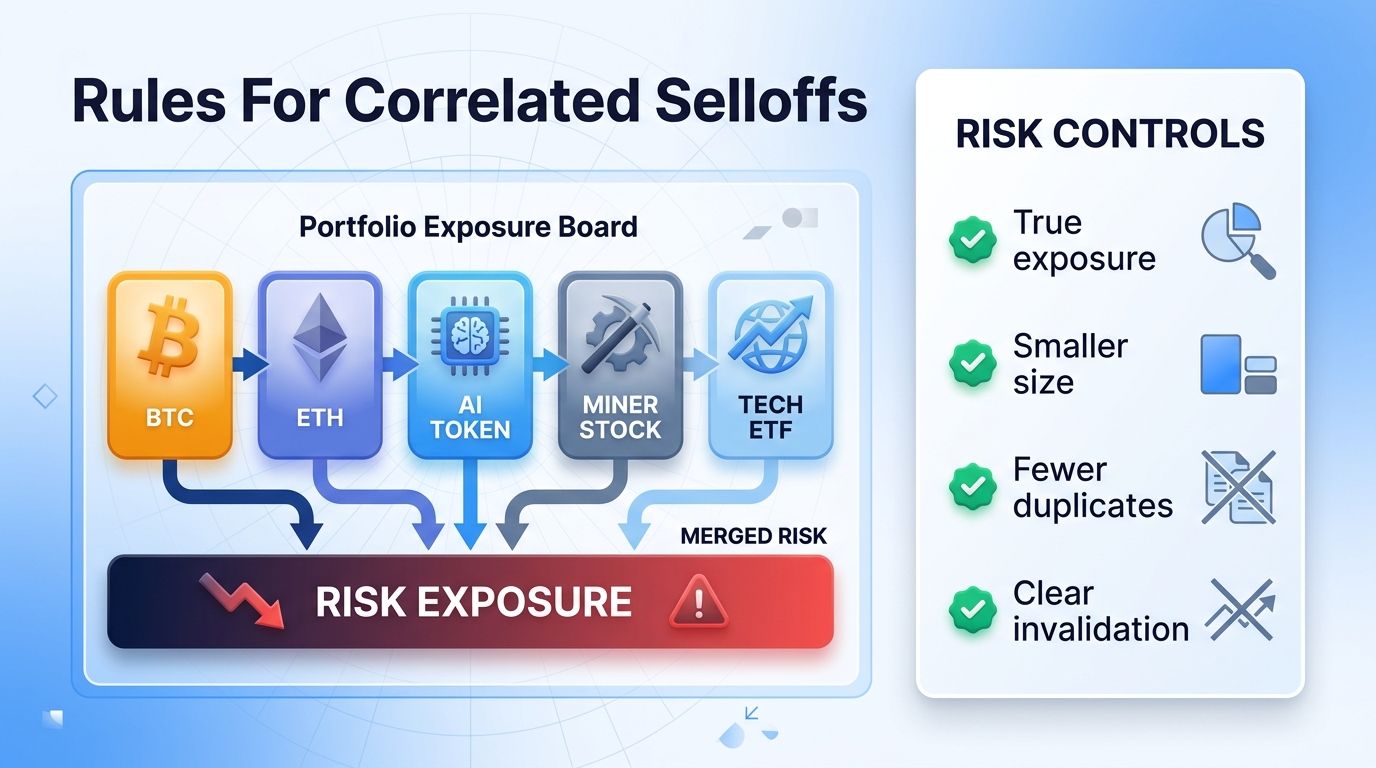 Rules For Correlated Selloffs

Portfolio Exposure Board

BTC

ETH

AI TOKEN

MINER STOCK

TECH ETF

MERGED RISK

RISK EXPOSURE

RISK CONTROLS

True exposure

Smaller size

Fewer duplicates

Clear invalidation